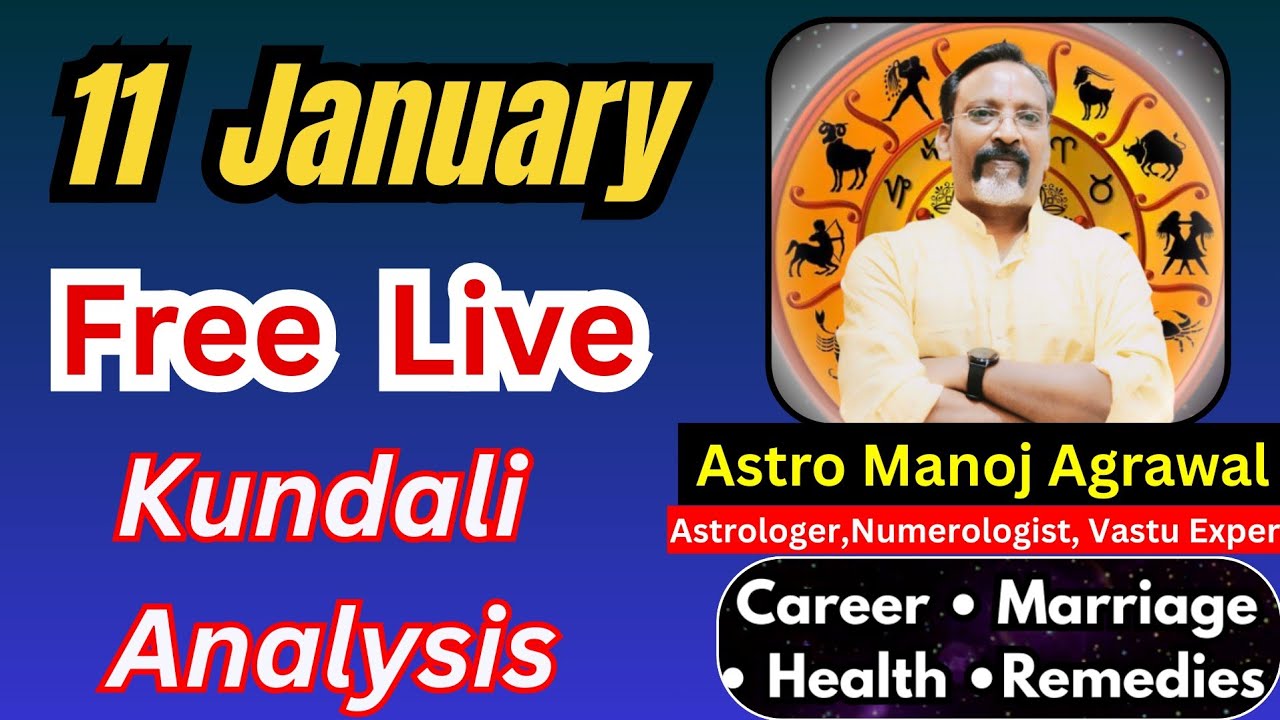 11 January

Free Live

Kundali

Analysis

Astro Manoj Agrawal

Astrologer,Numerologist, Vastu Exper

Career • Marriage
• Health •Remedies